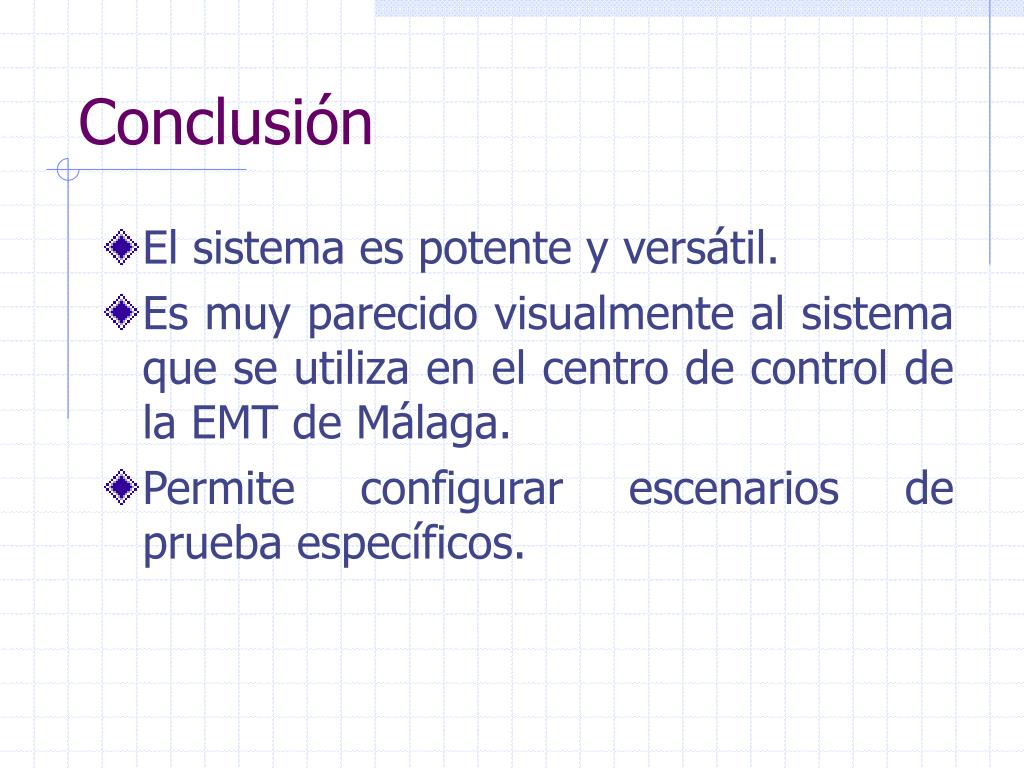 Conclusión

El sistema es potente y versátil.

Es muy parecido visualmente al sistema que se utiliza en el centro de control de la EMT de Málaga.

Permite configurar escenarios de prueba específicos.